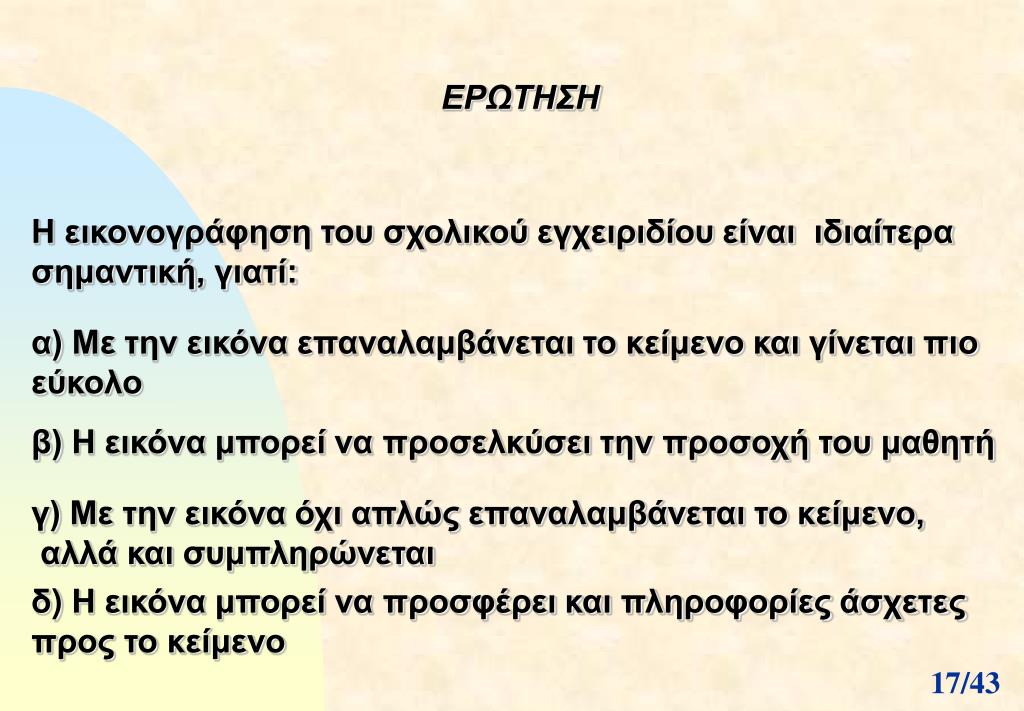 ΕΡΩΤΗΣΗ

Η εικονογράφηση του σχολικού εγχειριδίου είναι ιδιαίτερα σημαντική, γιατί:

α) Με την εικόνα επαναλαμβάνεται το κείμενο και γίνεται πιο εύκολο

β) Η εικόνα μπορεί να προσελκύσει την προσοχή του μαθητή

γ) Με την εικόνα όχι απλώς επαναλαμβάνεται το κείμενο, αλλά και συμπληρώνεται

δ) Η εικόνα μπορεί να προσφέρει και πληροφορίες άσχετες προς το κείμενο

17/43